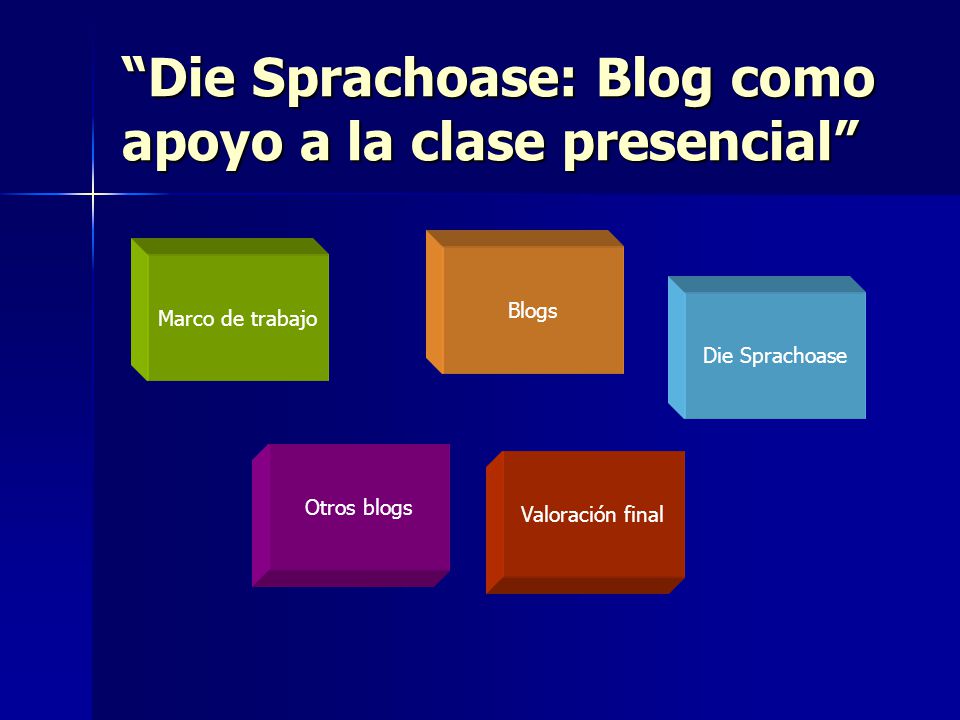 “Die Sprachoase: Blog como apoyo a la clase presencial”

Marco de trabajo

Blogs

Die Sprachoase

Otros blogs

Valoración final